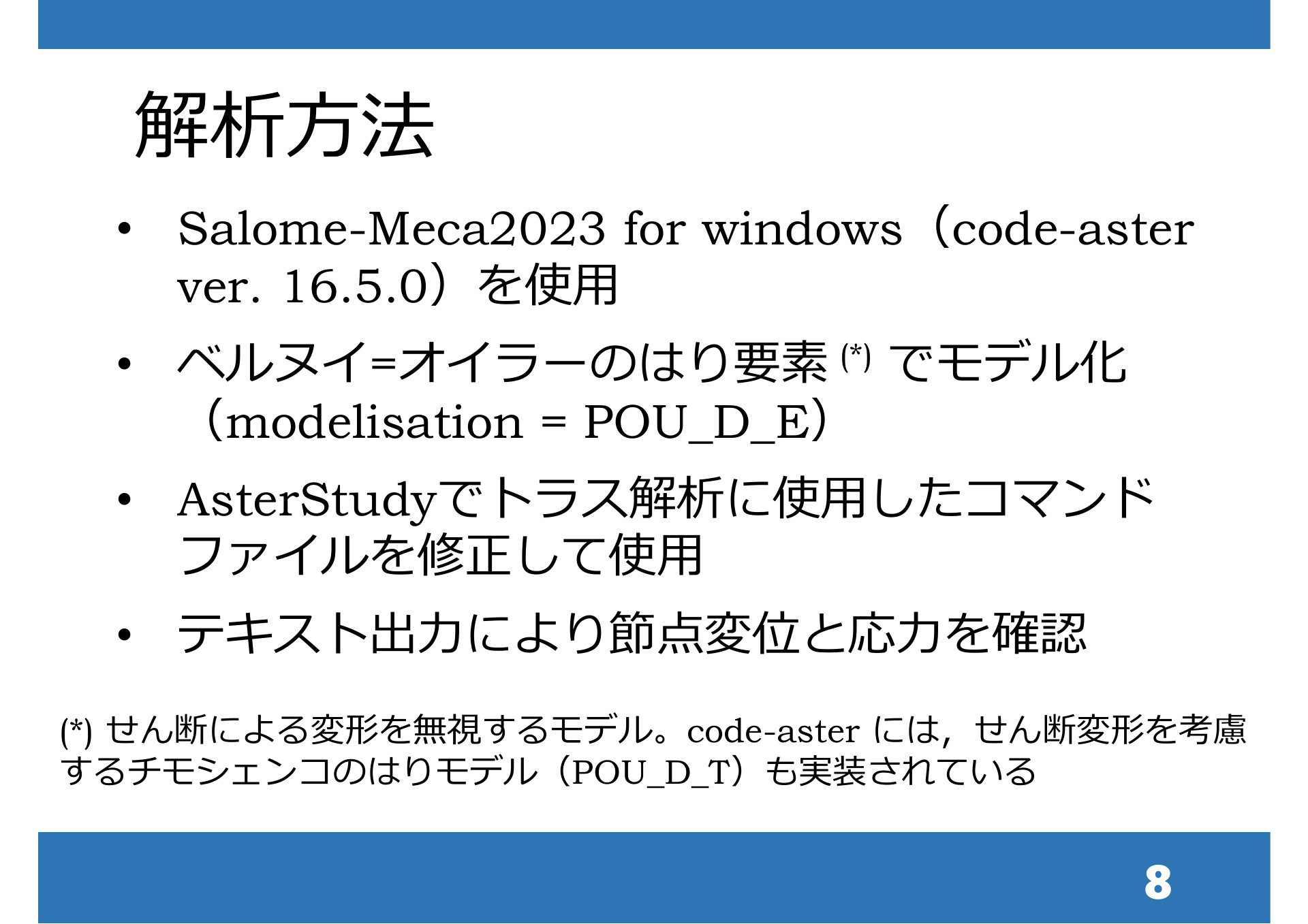 解析方法

• Salome-Meca2023 for windows（code-aster ver. 16.5.0）を使用

• ベルヌイ=オイラーのはり要素 (*) でモデル化（modelisation = POU_D_E）

• AsterStudyでトラス解析に使用したコマンドファイルを修正して使用

• テキスト出力により節点変位と応力を確認

(*) せん断による変形を無視するモデル。code-aster には，せん断変形を考慮するチモシェンコのはりモデル（POU_D_T）も実装されている

8